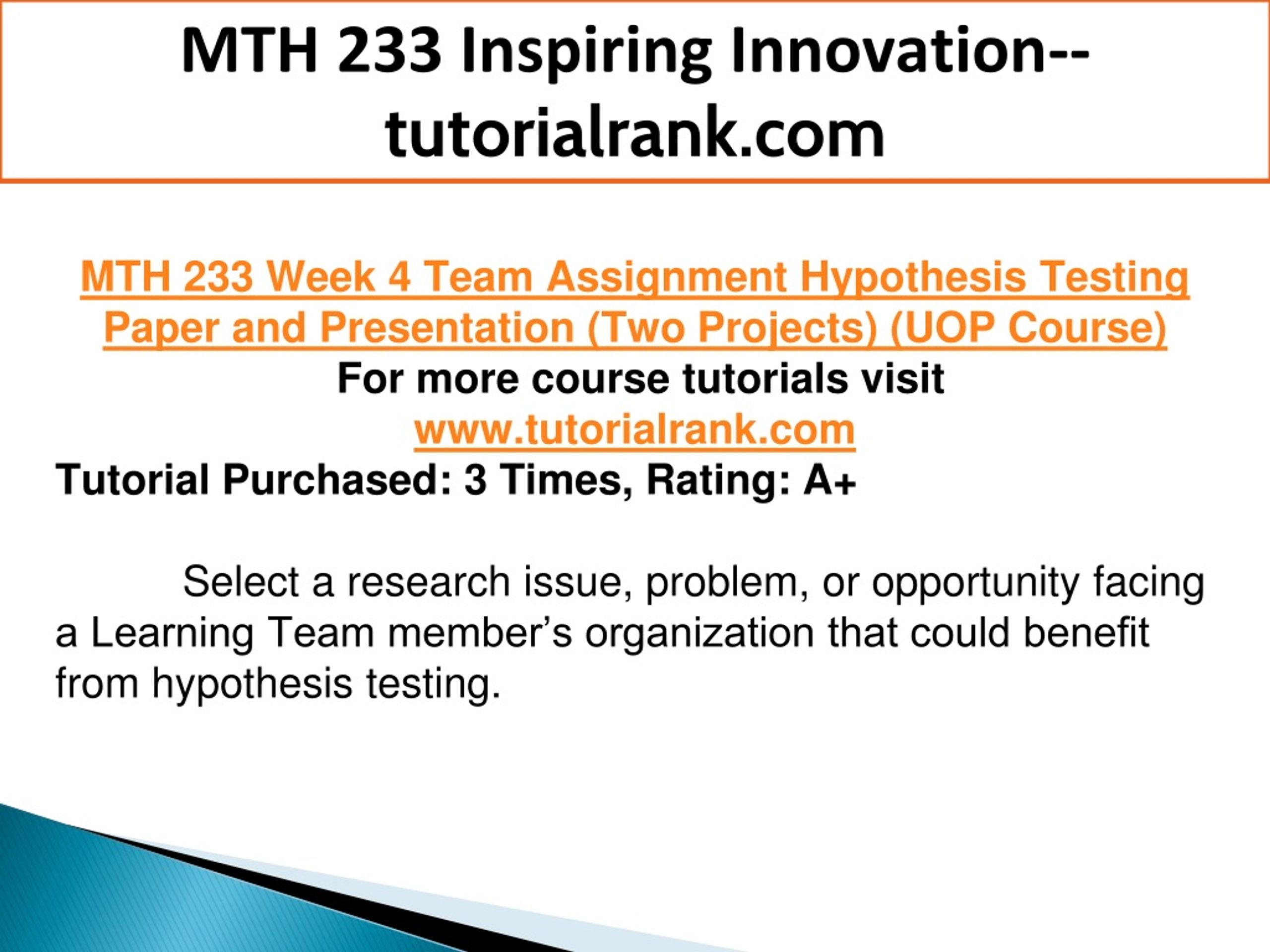 MTH 233 Inspiring Innovation--tutorialrank.com

MTH 233 Week 4 Team Assignment Hypothesis Testing Paper and Presentation (Two Projects) (UOP Course)
For more course tutorials visit
www.tutorialrank.com
Tutorial Purchased: 3 Times, Rating: A+

Select a research issue, problem, or opportunity facing a Learning Team member's organization that could benefit from hypothesis testing.